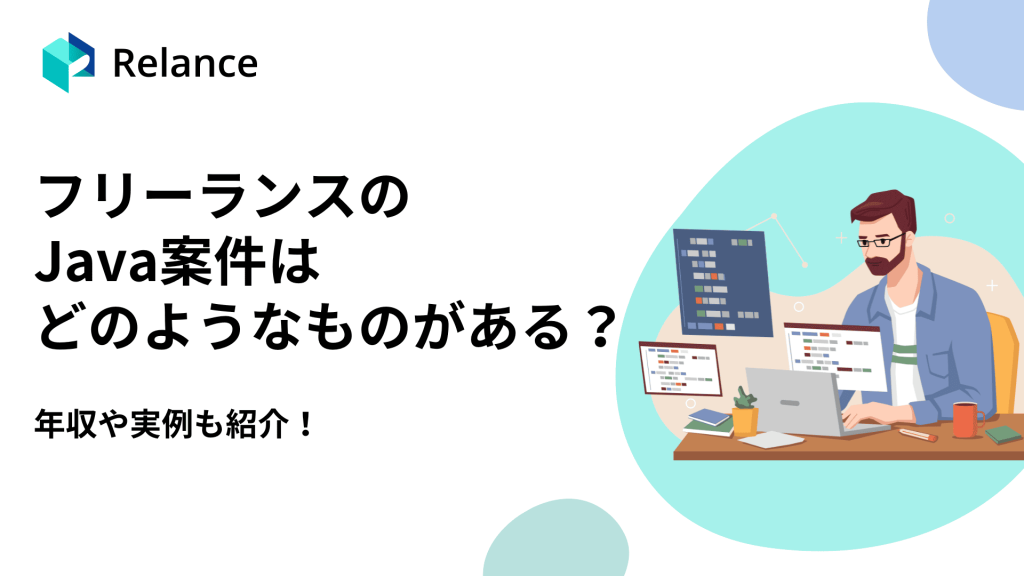 Relance

フリーランスの
Java案件は
どのようなものがある？

年収や実例も紹介！